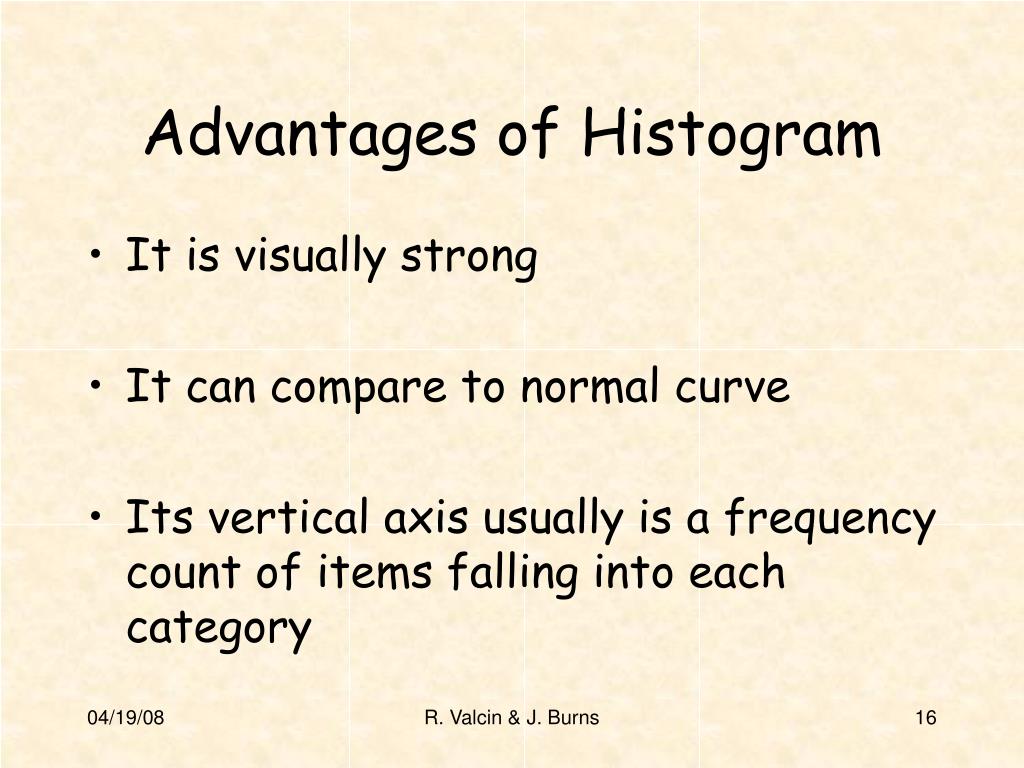 Advantages of Histogram

• It is visually strong

• It can compare to normal curve

• Its vertical axis usually is a frequency count of items falling into each category

04/19/08

R. Valcin & J. Burns

16